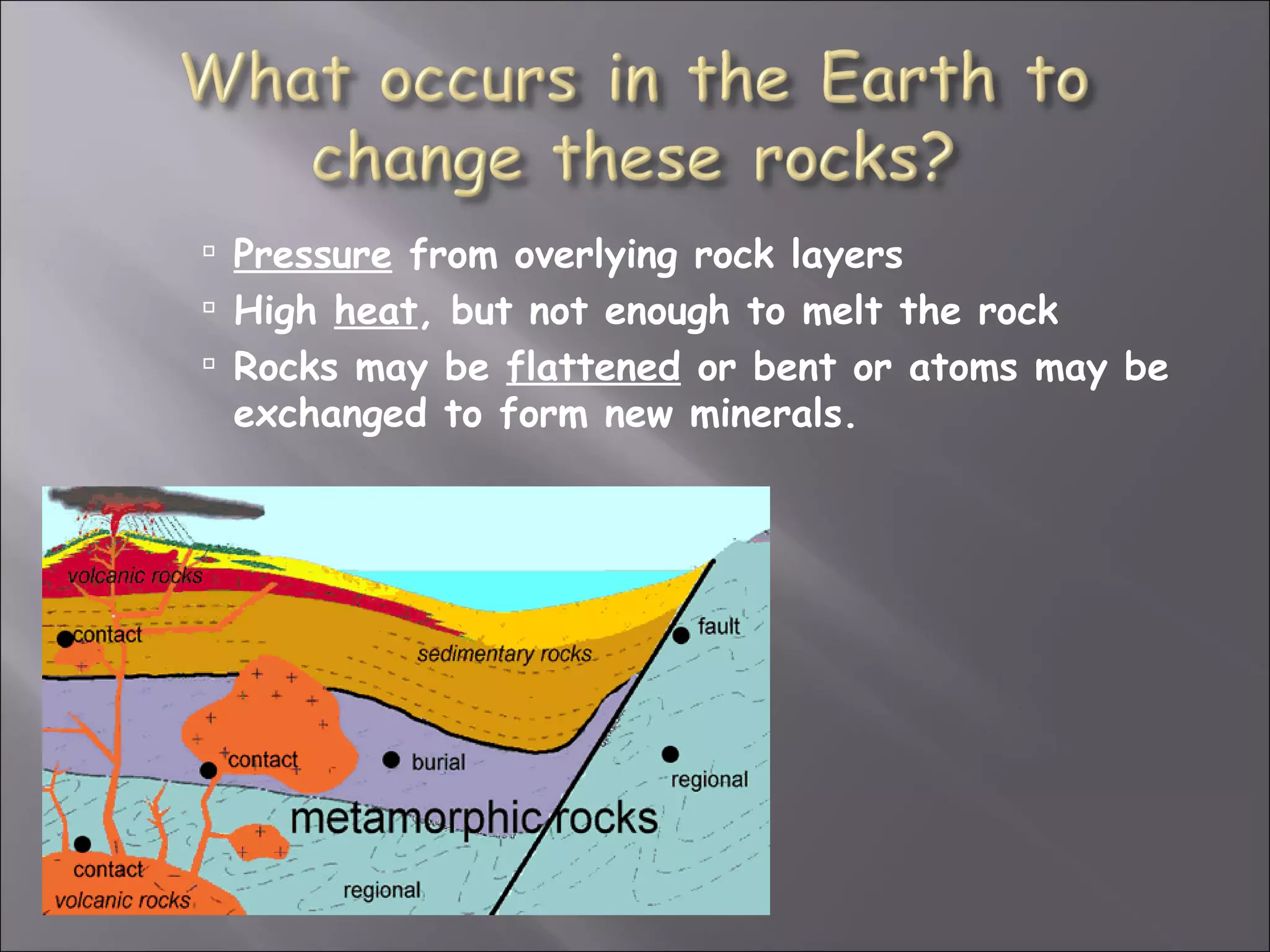 What occurs in the Earth to change these rocks?

▫ Pressure from overlying rock layers
▫ High heat, but not enough to melt the rock
▫ Rocks may be flattened or bent or atoms may be exchanged to form new minerals.

volcanic rocks
contact
sedimentary rocks
fault
contact
burial
regional
metamorphic rocks
contact
volcanic rocks
regional